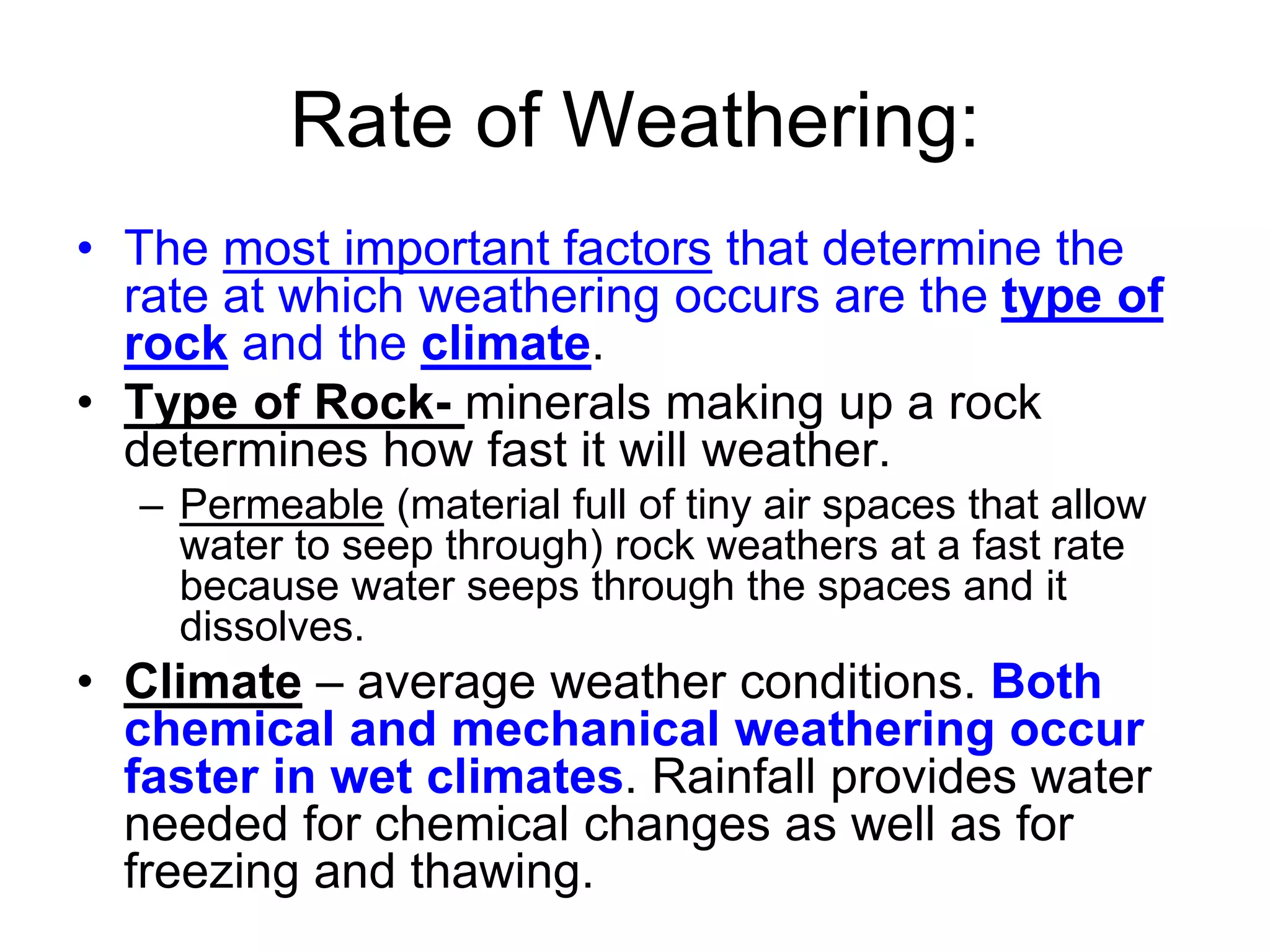 Rate of Weathering:

• The most important factors that determine the rate at which weathering occurs are the type of rock and the climate.

• Type of Rock- minerals making up a rock determines how fast it will weather.

– Permeable (material full of tiny air spaces that allow water to seep through) rock weathers at a fast rate because water seeps through the spaces and it dissolves.

• Climate – average weather conditions. Both chemical and mechanical weathering occur faster in wet climates. Rainfall provides water needed for chemical changes as well as for freezing and thawing.